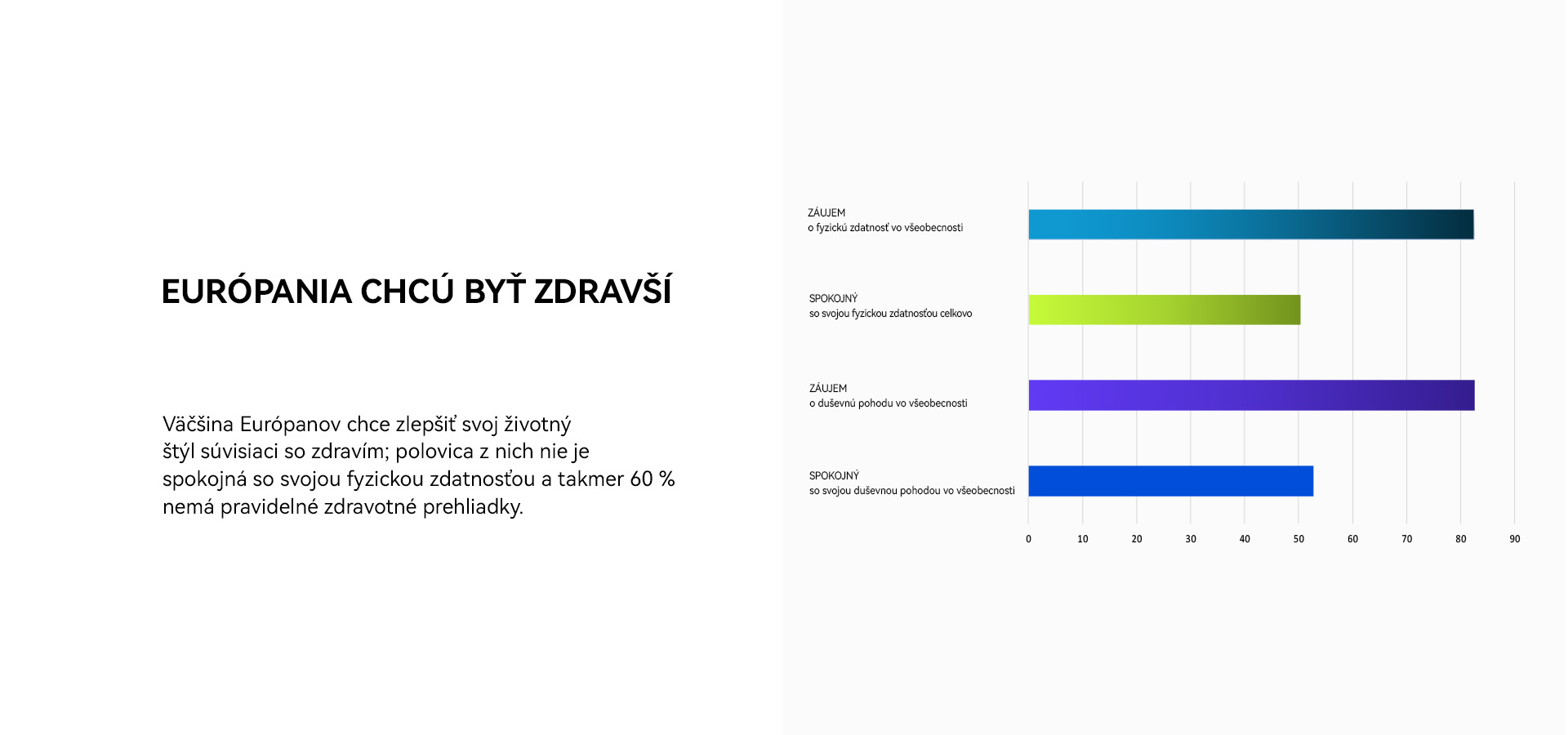 EURÓPANIA CHCÚ BYŤ ZDRAVŠÍ

Väčšina Európanov chce zlepšiť svoj životný štýl súvisiaci so zdravím; polovica z nich nie je spokojná so svojou fyzickou zdatnosťou a takmer 60 % nemá pravidelné zdravotné prehliadky.

ZÁUJEM
o fyzickú zdatnosť vo všeobecnosti

SPOKOJNÝ
so svojou fyzickou zdatnosťou celkovo

ZÁUJEM
o duševnú pohodu vo všeobecnosti

SPOKOJNÝ
so svojou duševnou pohodou vo všeobecnosti

0 10 20 30 40 50 60 70 80 90